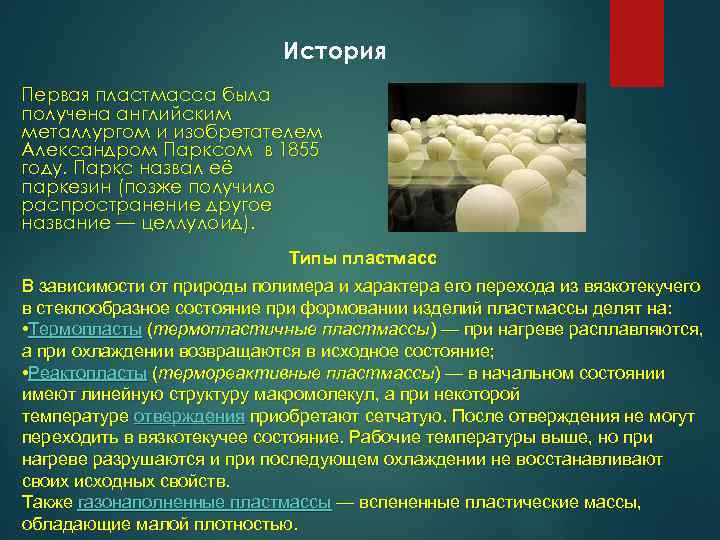 История

Первая пластмасса была получена английским металлургом и изобретателем Александром Парксом в 1855 году. Паркс назвал её паркезин (позже получило распространение другое название — целлулоид).

Типы пластмасс

В зависимости от природы полимера и характера его перехода из вязкотекучего в стеклообразное состояние при формовании изделий пластмассы делят на:
•Термопласты (термопластичные пластмассы) — при нагреве расплавляются, а при охлаждении возвращаются в исходное состояние;
•Реактопласты (термореактивные пластмассы) — в начальном состоянии имеют линейную структуру макромолекул, а при некоторой температуре отверждения приобретают сетчатую. После отверждения не могут переходить в вязкотекучее состояние. Рабочие температуры выше, но при нагреве разрушаются и при последующем охлаждении не восстанавливают своих исходных свойств.
Также газонаполненные пластмассы — вспененные пластические массы, обладающие малой плотностью.